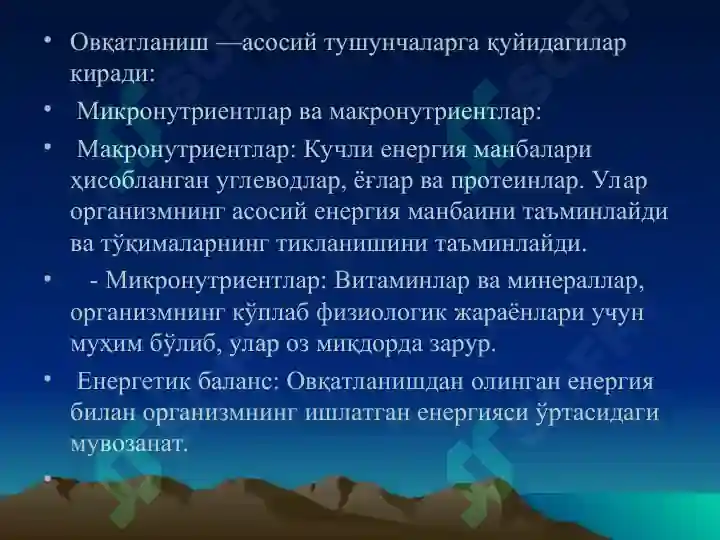 • Овқатланиш —асосий тушунчаларга қуйидагилар киради:

• Микронутриентлар ва макронутриентлар:

• Макронутриентлар: Кучли енергия манбалари ҳисобланган углеводлар, ёғлар ва протеинлар. Улар организмнинг асосий енергия манбаини таъминлайди ва тўқималарнинг тикланишини таъминлайди.

• - Микронутриентлар: Витаминлар ва минераллар, организмнинг кўплаб физиологик жараёнлари учун муҳим бўлиб, улар оз миқдорда зарур.

• Енергетик баланс: Овқатланишдан олинган енергия билан организмнинг ишлатган енергияси ўртасидаги мувозанат.

•